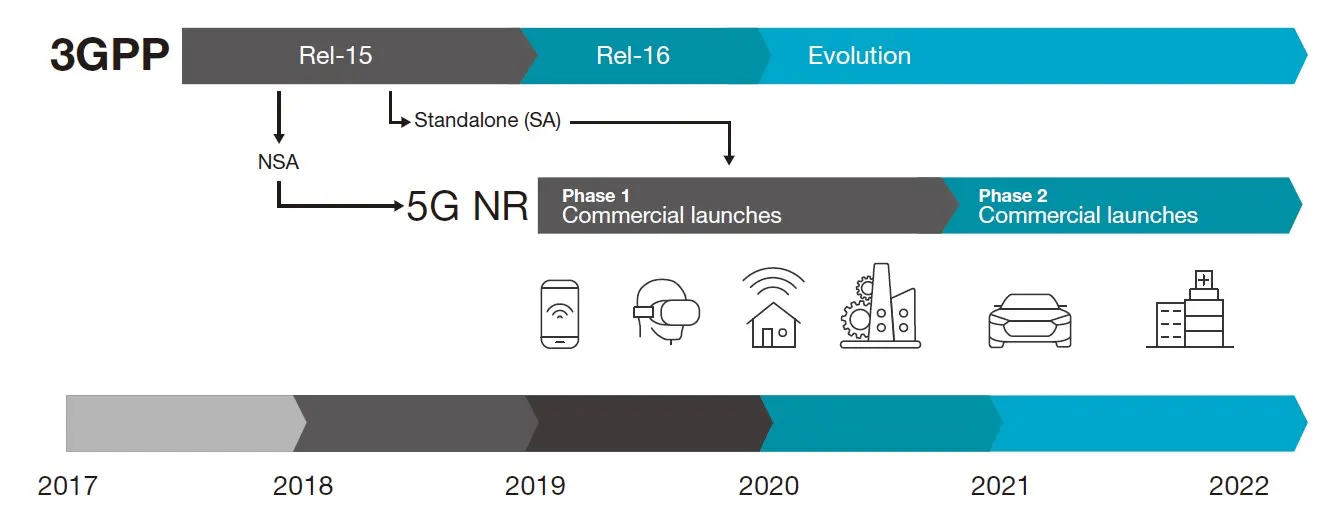 3GPP
Rel-15
Rel-16
Evolution
Standalone (SA)
NSA
5G NR
Phase 1
Commercial launches
Phase 2
Commercial launches
2017
2018
2019
2020
2021
2022